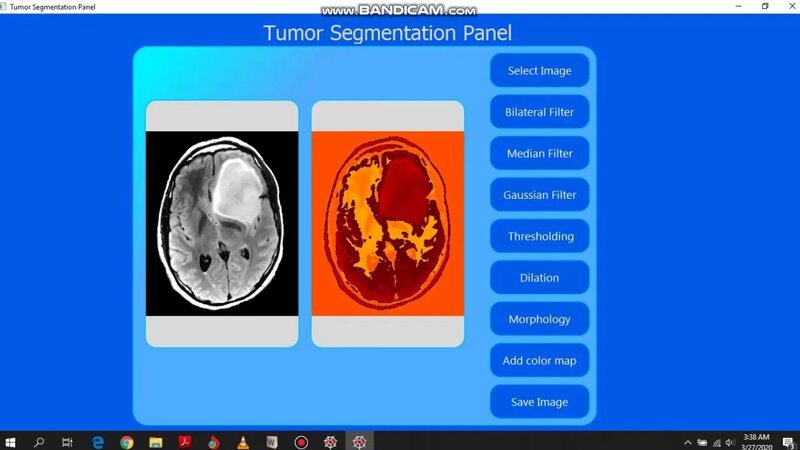 Tumor Segmentation Panel

www.BANDICAM.com

Tumor Segmentation Panel

Select Image

Bilateral Filter

Median Filter

Gaussian Filter

Thresholding

Dilation

Morphology

Add color map

Save Image

3:38 AM
3/27/2020